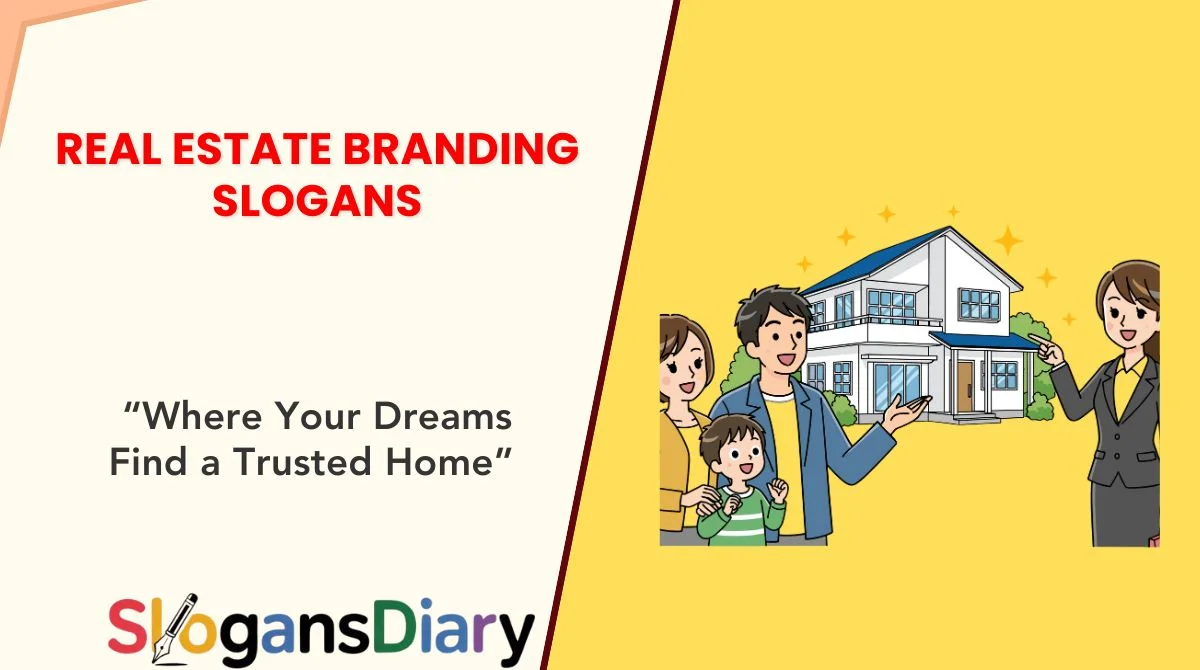 REAL ESTATE BRANDING SLOGANS

“Where Your Dreams Find a Trusted Home”

SlogansDiary